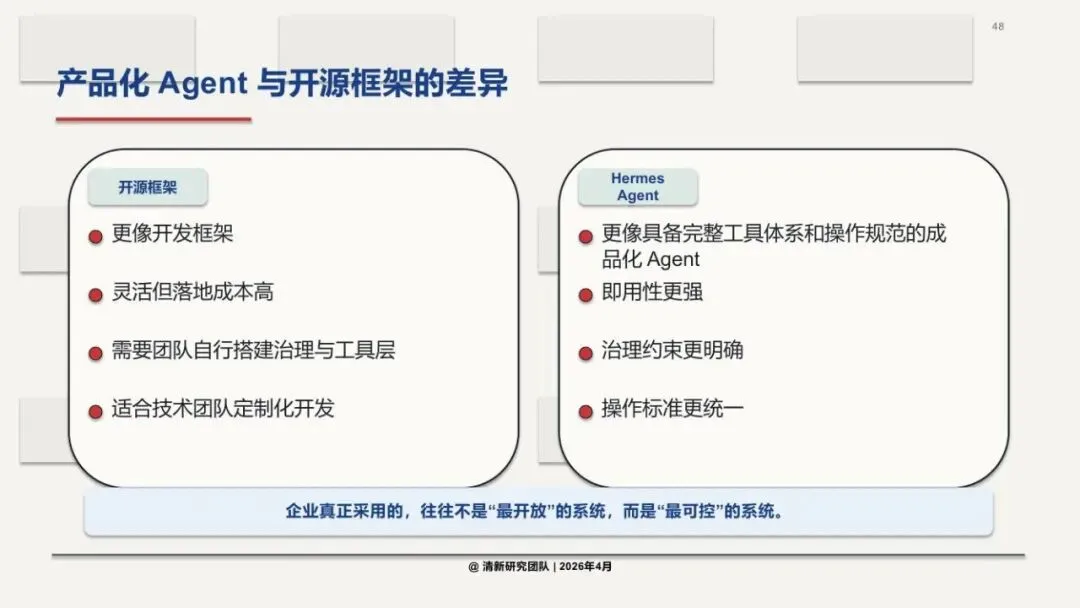 48

产品化 Agent 与开源框架的差异

开源框架

更像开发框架

灵活但落地成本高

需要团队自行搭建治理与工具层

适合技术团队定制化开发

Hermes Agent

更像具备完整工具体系和操作规范的成品化 Agent

即用性更强

治理约束更明确

操作标准更统一

企业真正采用的，往往不是“最开放”的系统，而是“最可控”的系统。

@ 清新研究团队 | 2026年4月